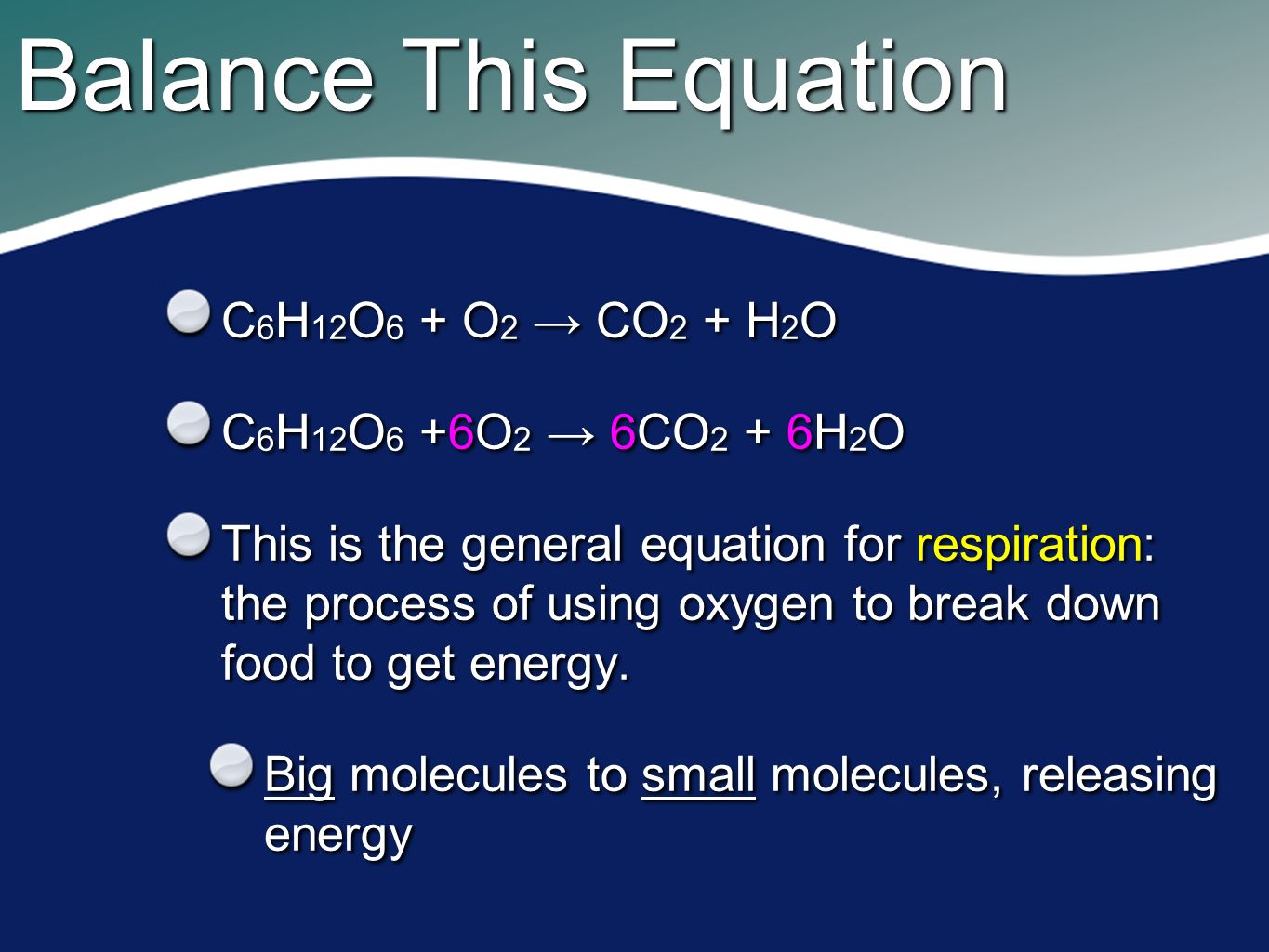 Balance This Equation

$C_6H_{12}O_6 + O_2 \rightarrow CO_2 + H_2O$

$C_6H_{12}O_6 + 6O_2 \rightarrow 6CO_2 + 6H_2O$

This is the general equation for respiration: the process of using oxygen to break down food to get energy.

Big molecules to small molecules, releasing energy